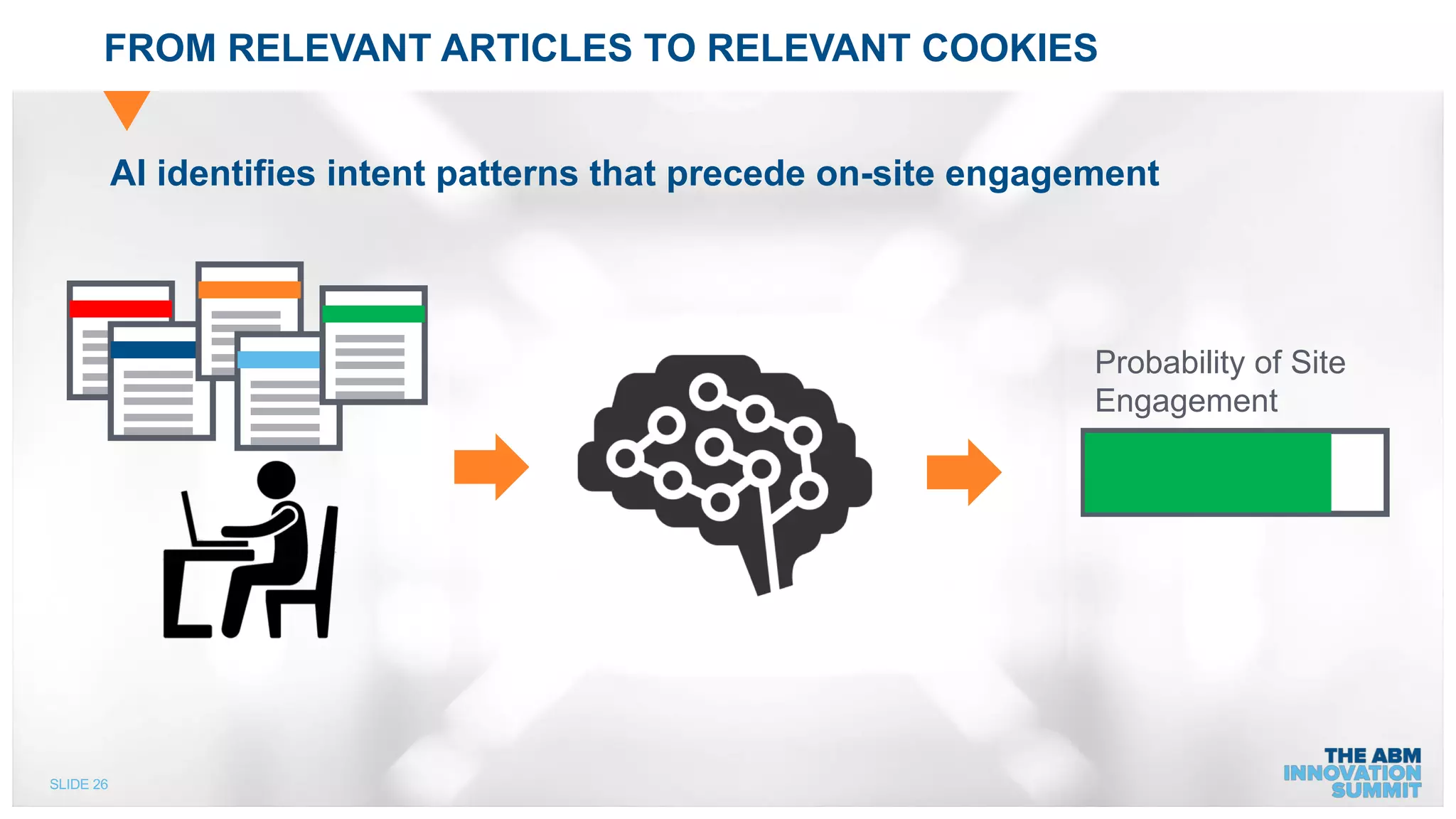 FROM RELEVANT ARTICLES TO RELEVANT COOKIES

AI identifies intent patterns that precede on-site engagement

Probability of Site Engagement

SLIDE 26

THE ABM INNOVATION SUMMIT